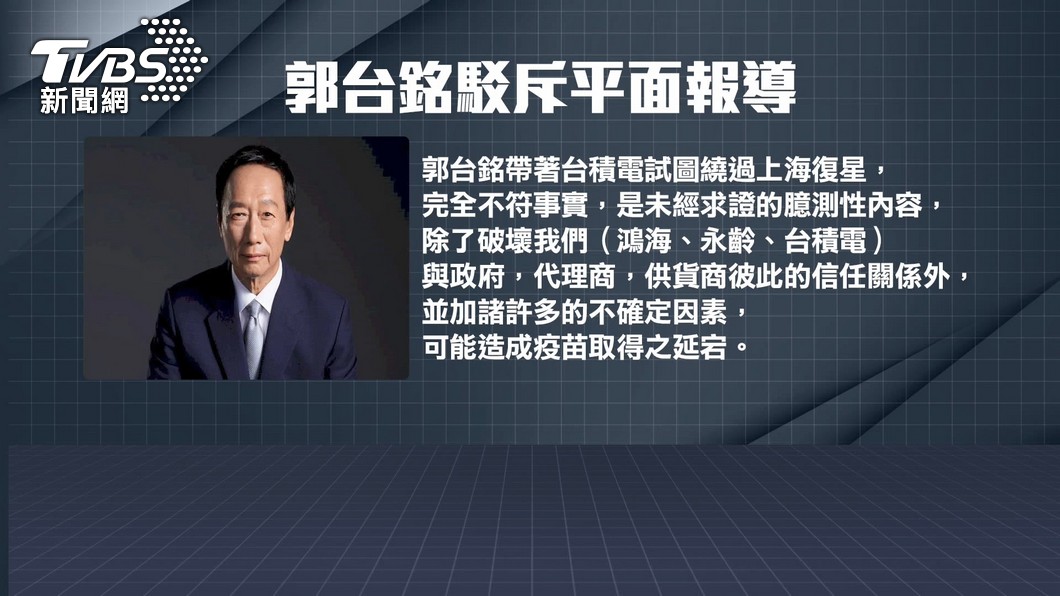 TVBS
新聞網

郭台銘駁斥平面報導

郭台銘帶著台積電試圖繞過上海復星，
完全不符事實，是未經求證的臆測性內容，
除了破壞我們（鴻海、永齡、台積電）
與政府，代理商，供貨商彼此的信任關係外，
並加諸許多的不確定因素，
可能造成疫苗取得之延宕。